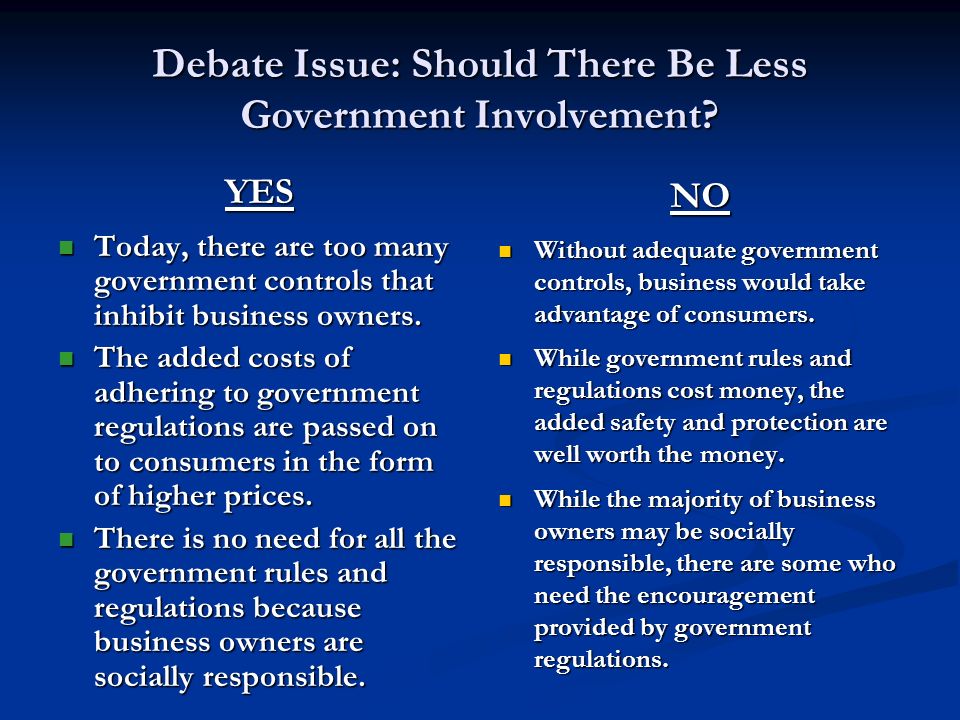 Debate Issue: Should There Be Less Government Involvement?

YES

- Today, there are too many government controls that inhibit business owners.
- The added costs of adhering to government regulations are passed on to consumers in the form of higher prices.
- There is no need for all the government rules and regulations because business owners are socially responsible.

NO

- Without adequate government controls, business would take advantage of consumers.
- While government rules and regulations cost money, the added safety and protection are well worth the money.
- While the majority of business owners may be socially responsible, there are some who need the encouragement provided by government regulations.